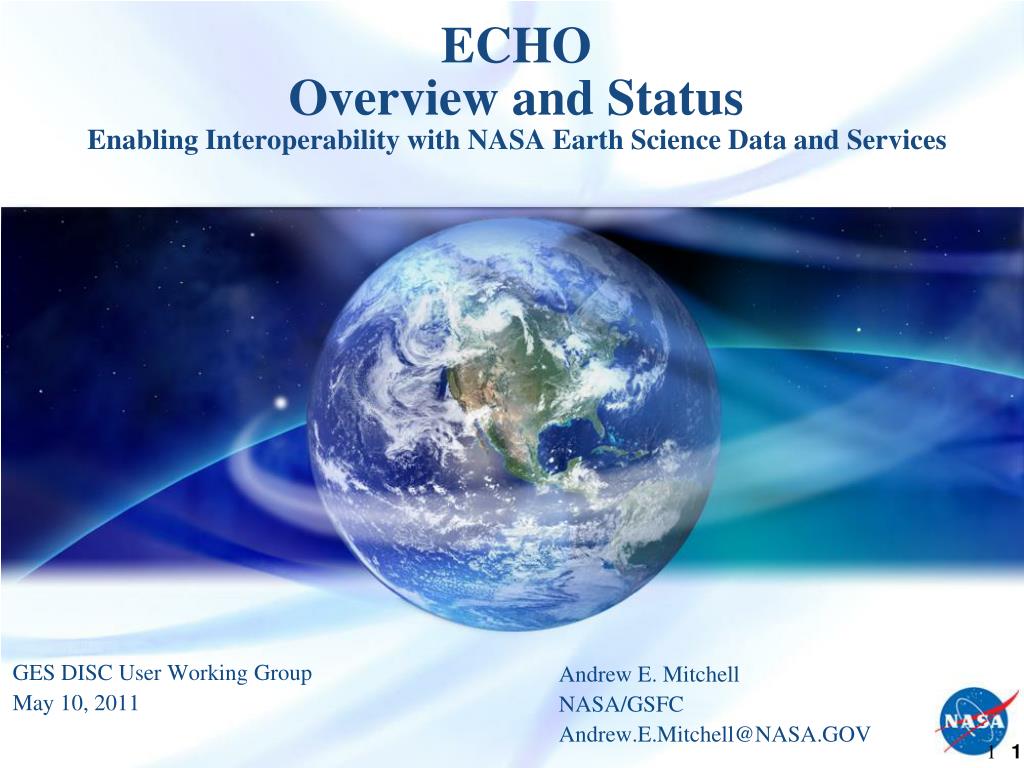 ECHO
Overview and Status
Enabling Interoperability with NASA Earth Science Data and Services

GES DISC User Working Group
May 10, 2011

Andrew E. Mitchell
NASA/GSFC
Andrew.E.Mitchell@NASA.GOV

NASA

1 1